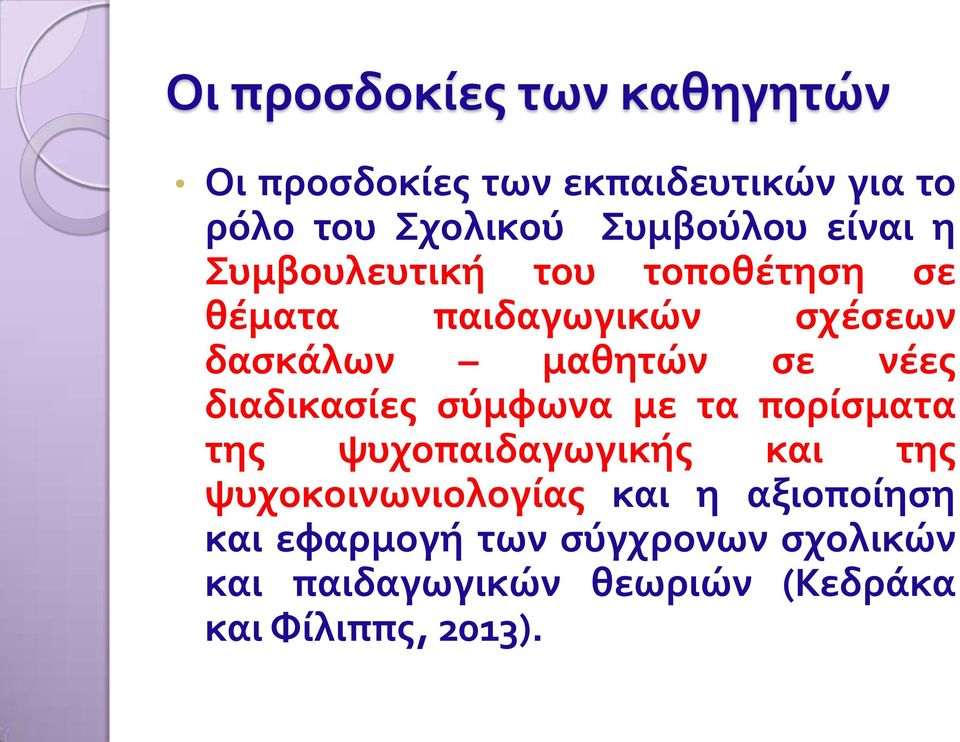 Οι προσδοκίες των καθηγητών

• Οι προσδοκίες των εκπαιδευτικών για το ρόλο του Σχολικού Συμβούλου είναι η Συμβουλευτική του τοποθέτηση σε θέματα παιδαγωγικών σχέσεων δασκάλων – μαθητών σε νέες διαδικασίες σύμφωνα με τα πορίσματα της ψυχοπαιδαγωγικής και της ψυχοκοινωνιολογίας και η αξιοποίηση και εφαρμογή των σύγχρονων σχολικών και παιδαγωγικών θεωριών (Κεδράκα και Φίλιππς, 2013).